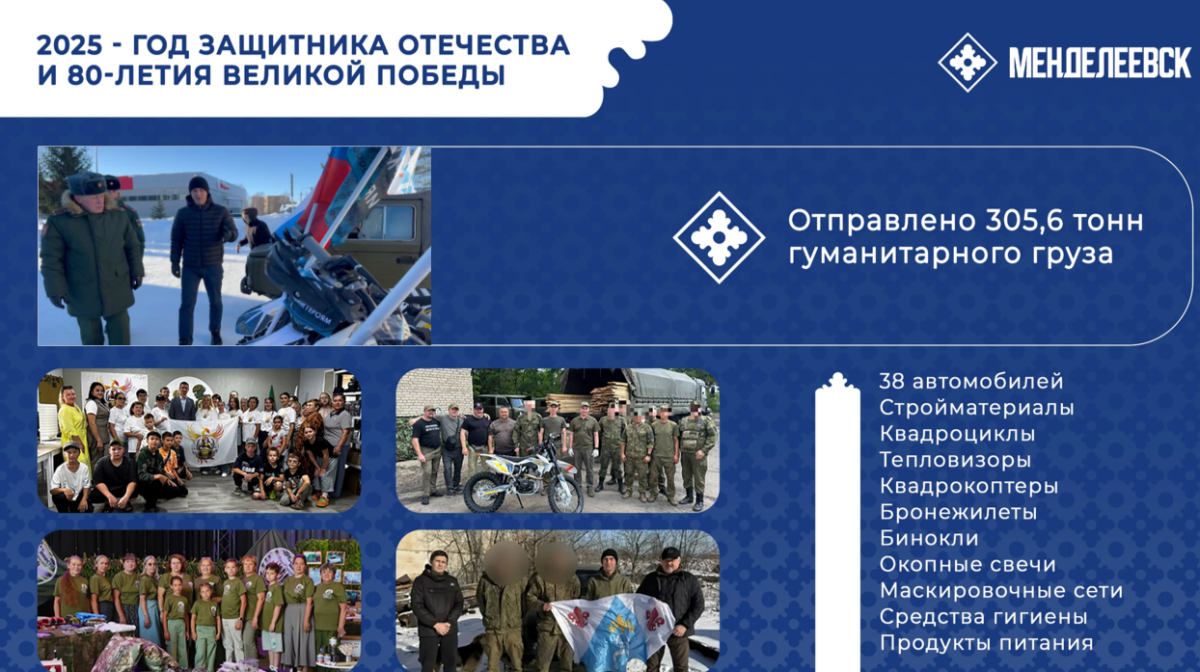 2025 - ГОД ЗАЩИТНИКА ОТЕЧЕСТВА
И 80-ЛЕТИЯ ВЕЛИКОЙ ПОБЕДЫ

МЕНДЕЛЕЕВСК

Отправлено 305,6 тонн гуманитарного груза

38 автомобилей
Стройматериалы
Квадроциклы
Тепловизоры
Квадрокоптеры
Бронежилеты
Бинокли
Окопные свечи
Маскировочные сети
Средства гигиены
Продукты питания